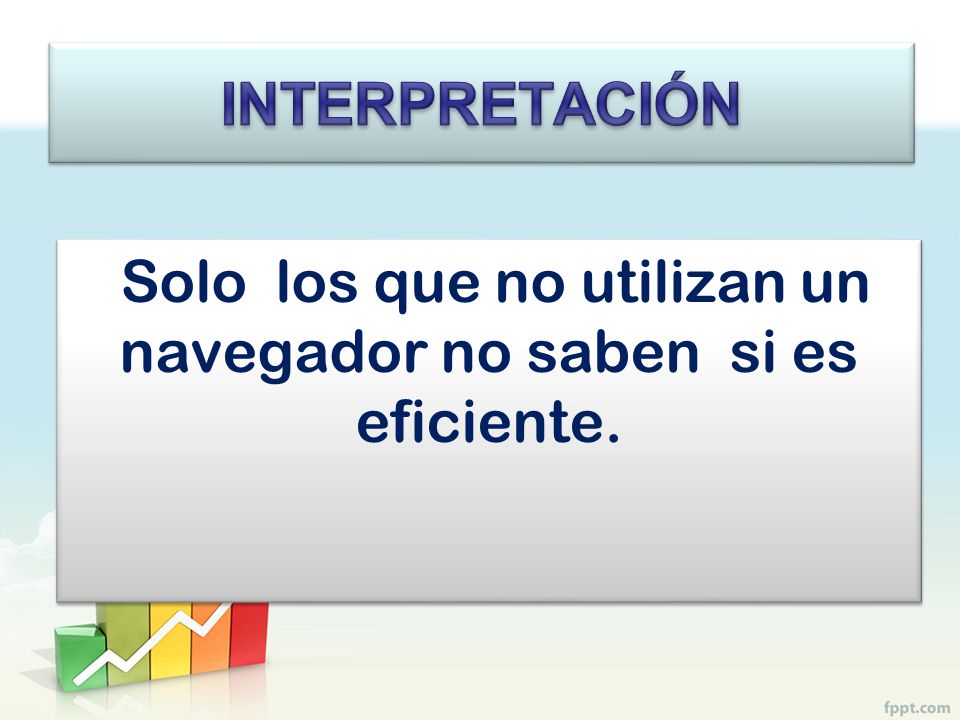 INTERPRETACIÓN

Solo los que no utilizan un navegador no saben si es eficiente.

fppt.com